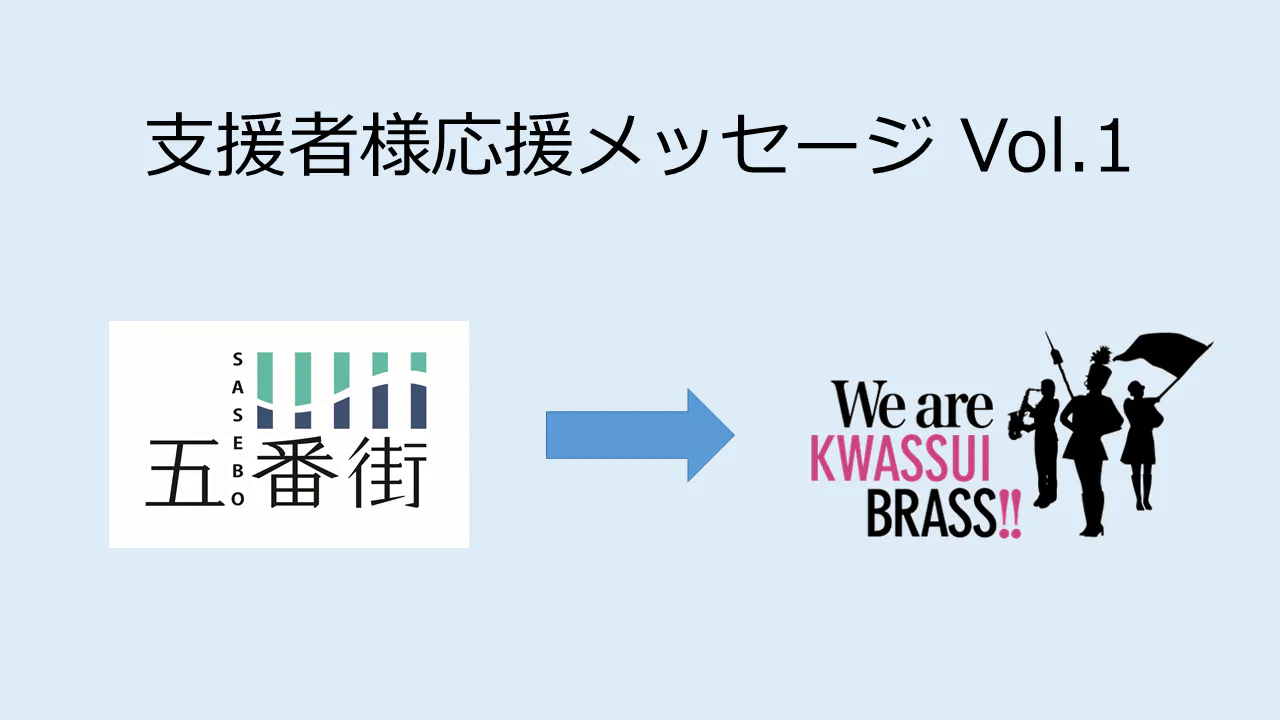 支援者様応援メッセージ Vol.1

SASEBO
五番街

We are
KWASSUI
BRASS!!